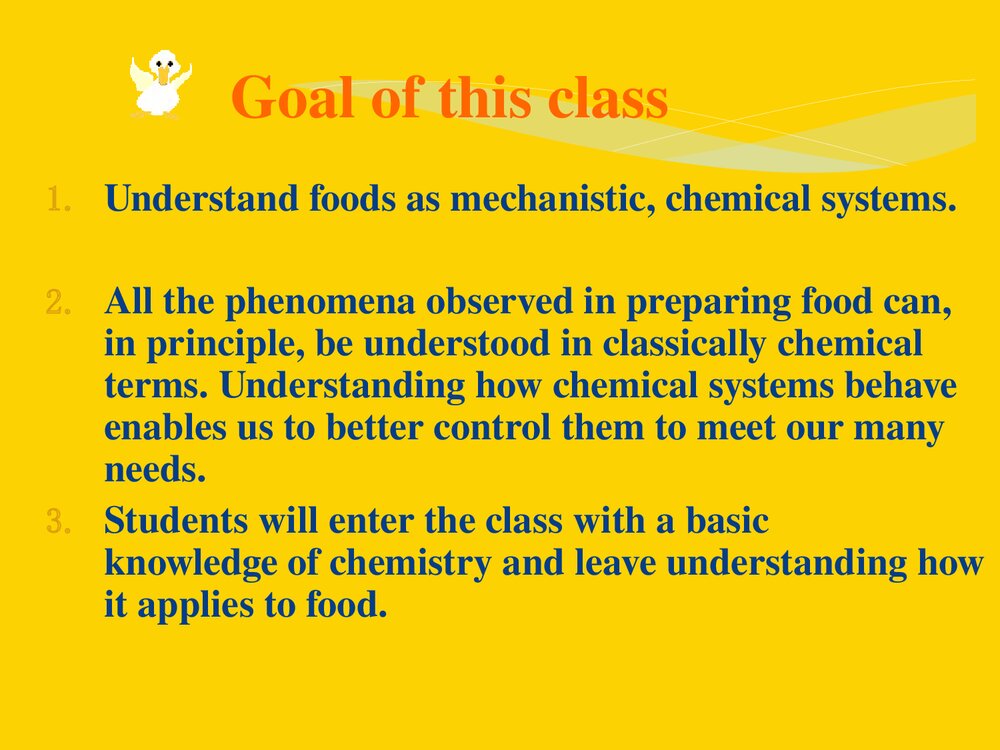 Goal of this class

1. Understand foods as mechanistic, chemical systems.

2. All the phenomena observed in preparing food can, in principle, be understood in classically chemical terms. Understanding how chemical systems behave enables us to better control them to meet our many needs.

3. Students will enter the class with a basic knowledge of chemistry and leave understanding how it applies to food.